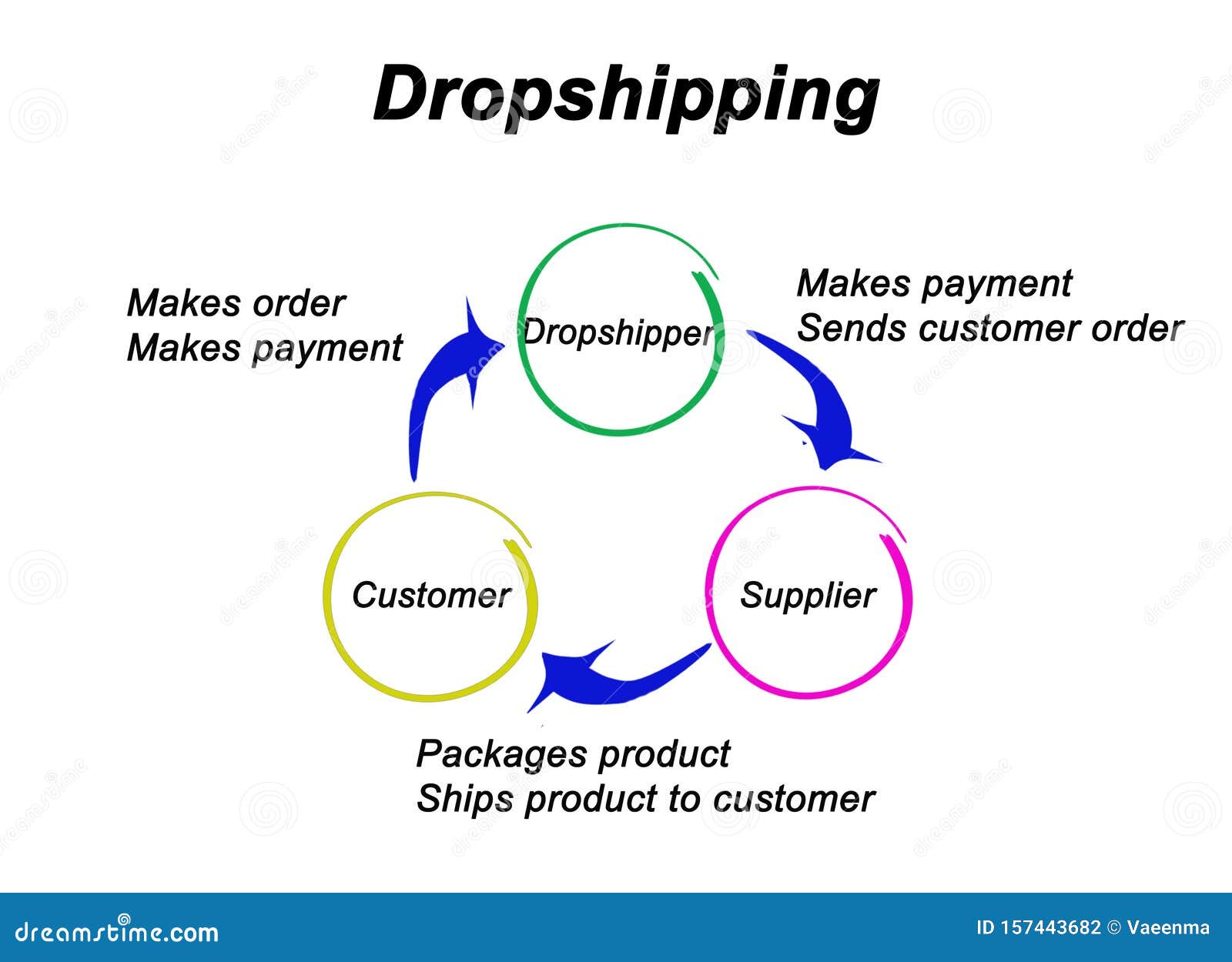 Dropshipping

Makes order
Makes payment

Dropshipper

Makes payment
Sends customer order

Customer

Supplier

Packages product
Ships product to customer

dreamstime.com

ID 157443682 © Vaeenma